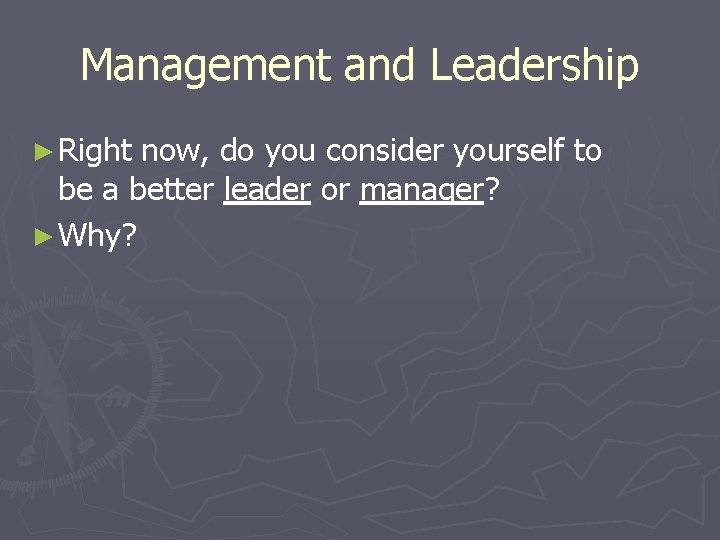 Management and Leadership

► Right now, do you consider yourself to be a better leader or manager?

► Why?